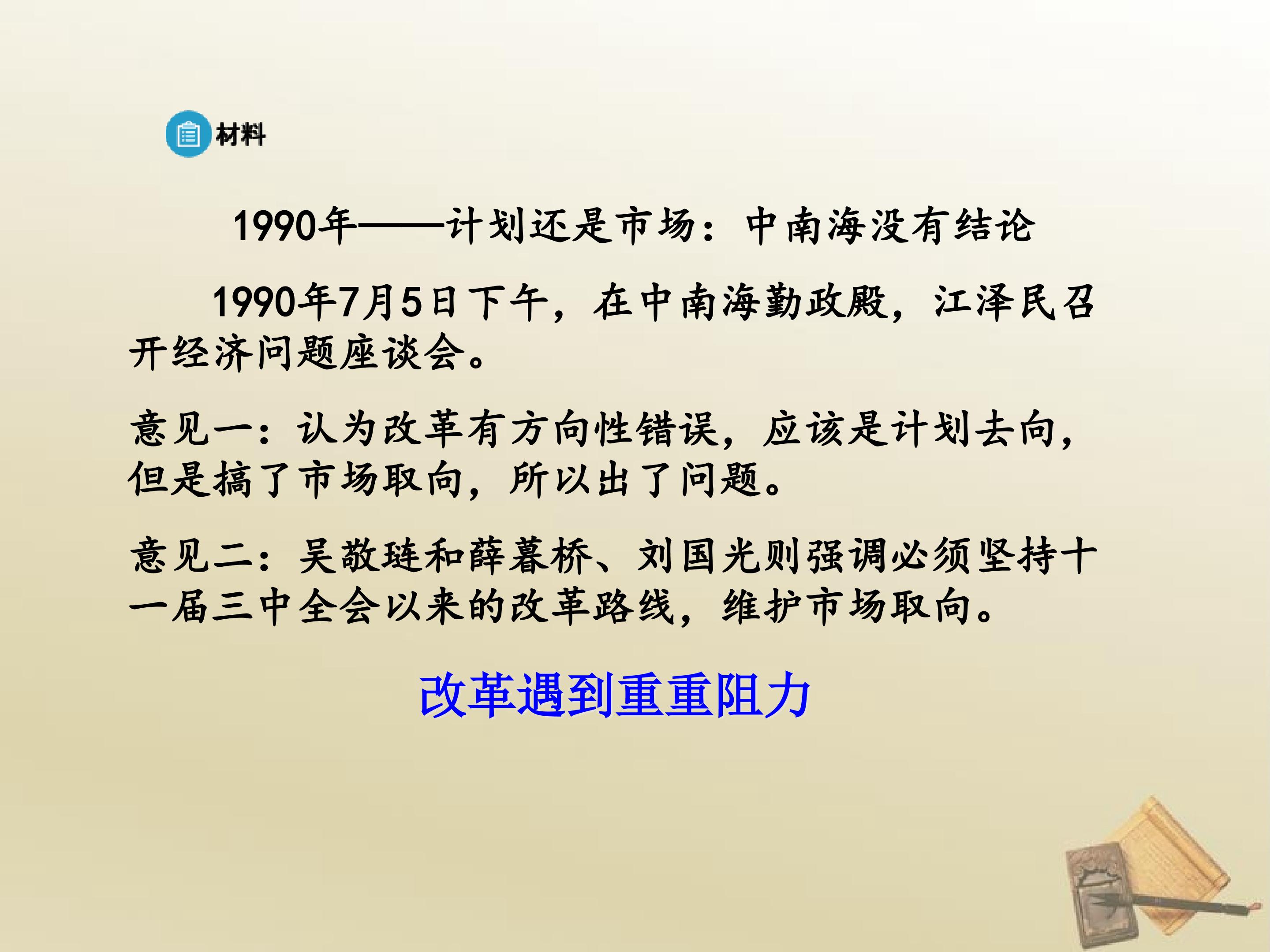 材料

1990年——计划还是市场：中南海没有结论

1990年7月5日下午，在中南海勤政殿，江泽民召开经济问题座谈会。

意见一：认为改革有方向性错误，应该是计划去向，但是搞了市场取向，所以出了问题。

意见二：吴敬琏和薛暮桥、刘国光则强调必须坚持十一届三中全会以来的改革路线，维护市场取向。

改革遇到重重阻力